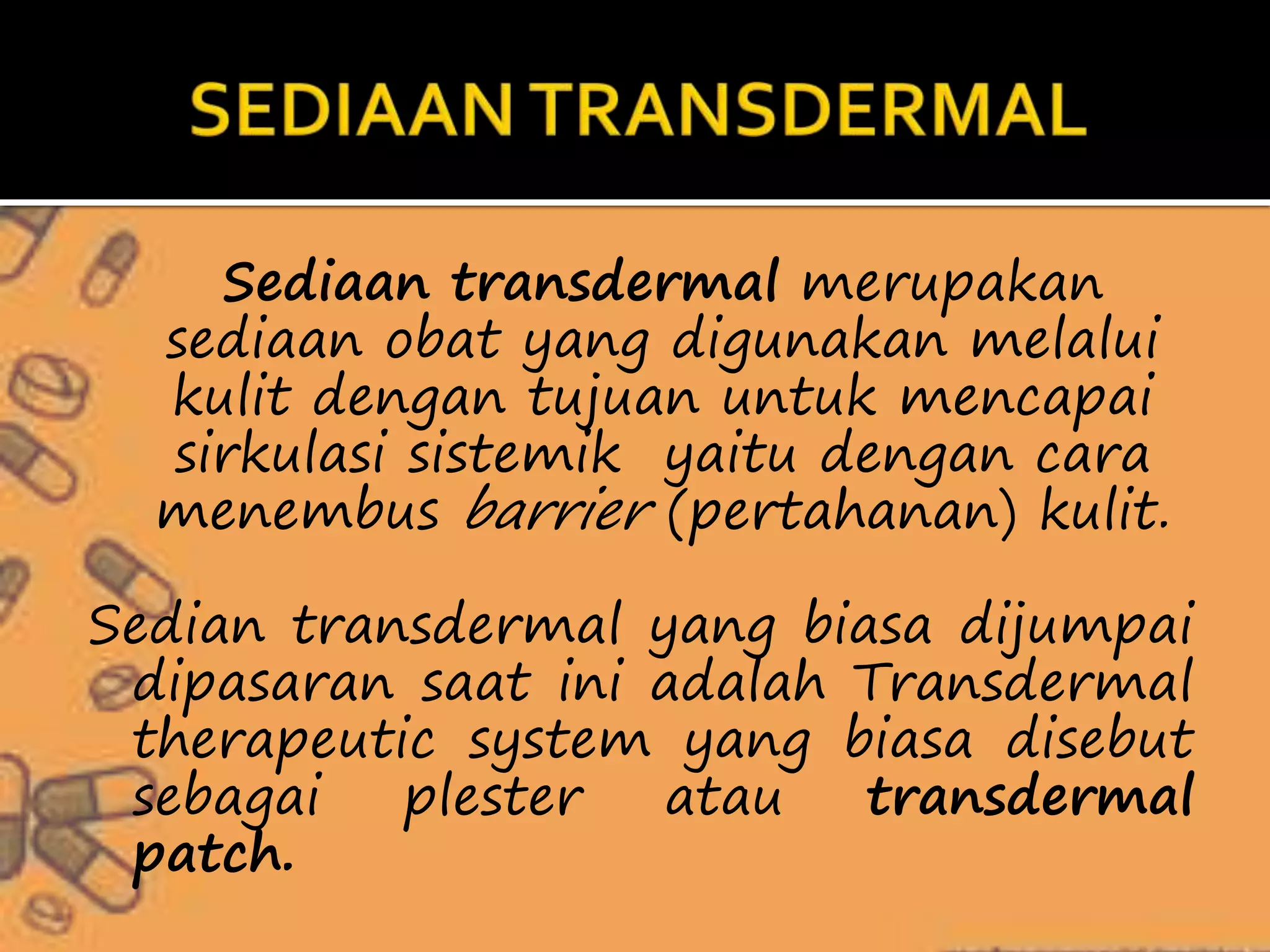 SEDIAAN TRANSDERMAL

Sediaan transdermal merupakan sediaan obat yang digunakan melalui kulit dengan tujuan untuk mencapai sirkulasi sistemik yaitu dengan cara menembus barrier (pertahanan) kulit.

Sedian transdermal yang biasa dijumpai dipasaran saat ini adalah Transdermal therapeutic system yang biasa disebut sebagai plester atau transdermal patch.